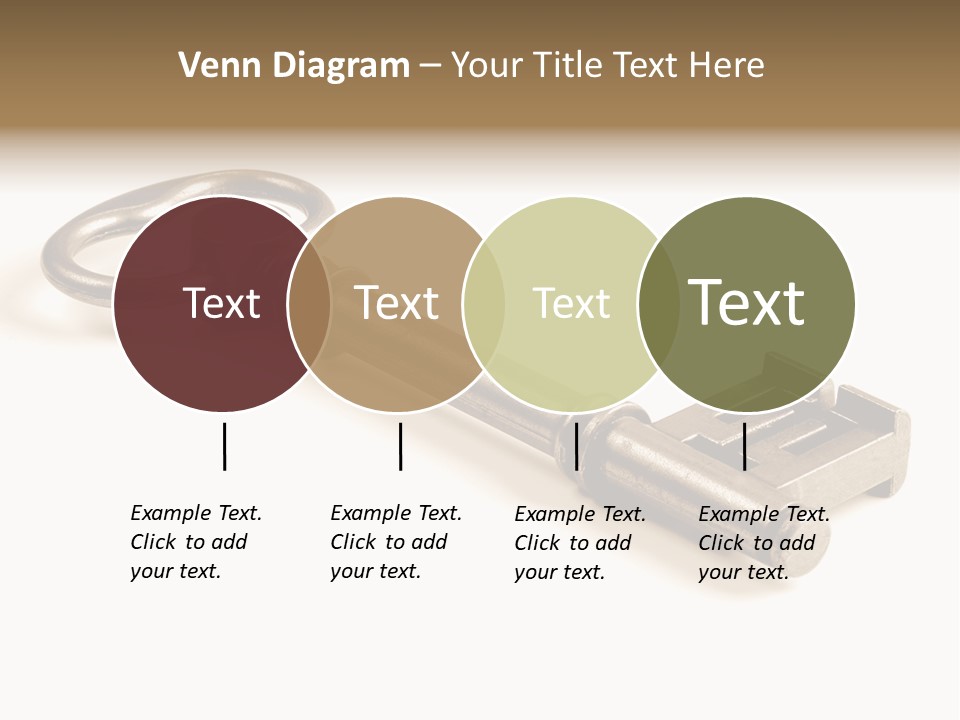 Venn Diagram – Your Title Text Here

Text

Text

Text

Text

Example Text. Click to add your text.

Example Text. Click to add your text.

Example Text. Click to add your text.

Example Text. Click to add your text.